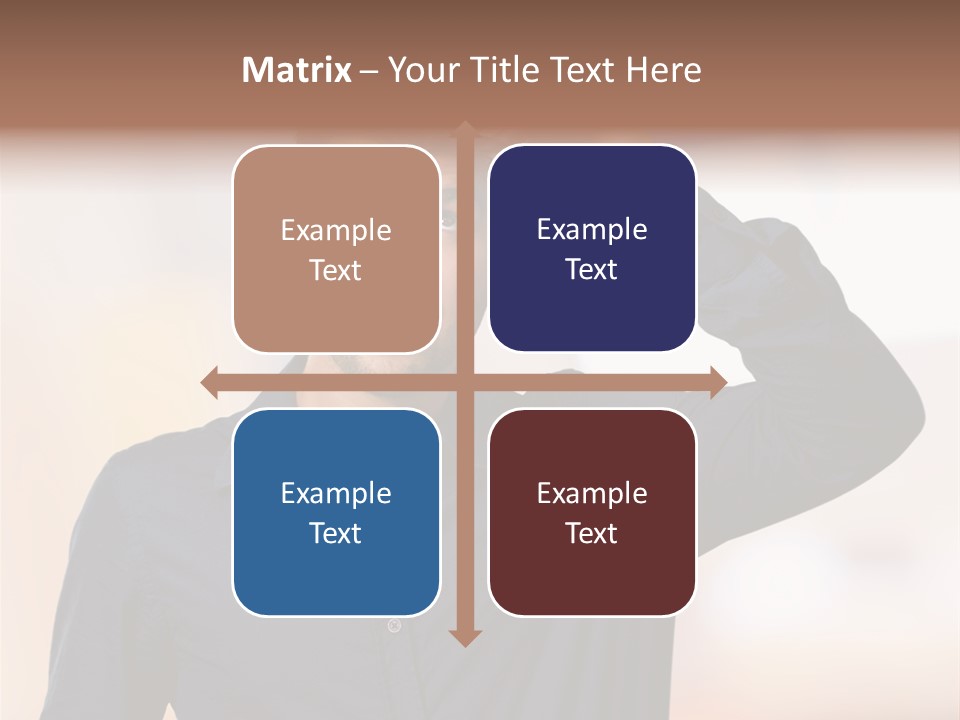 Matrix – Your Title Text Here

Example Text

Example Text

Example Text

Example Text